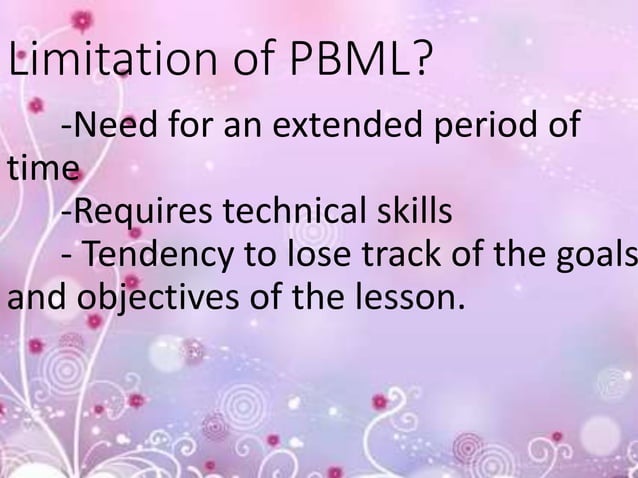 Limitation of PBML?

-Need for an extended period of time

-Requires technical skills

- Tendency to lose track of the goals and objectives of the lesson.